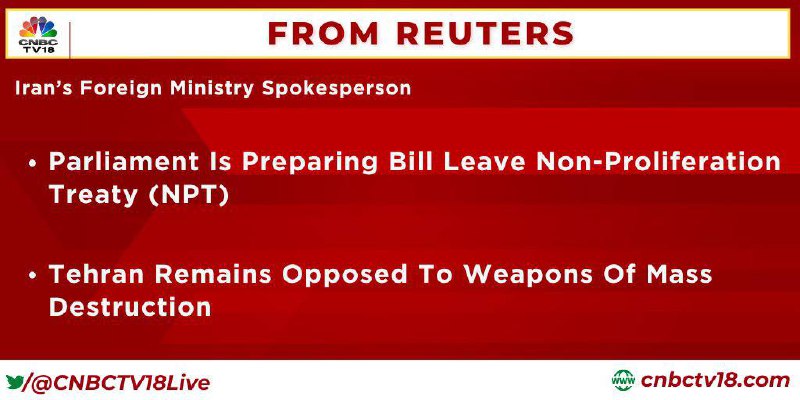 CNBC TV18

FROM REUTERS

Iran's Foreign Ministry Spokesperson

• Parliament Is Preparing Bill Leave Non-Proliferation Treaty (NPT)

• Tehran Remains Opposed To Weapons Of Mass Destruction

/@CNBCTV18Live

www cnbctv18.com